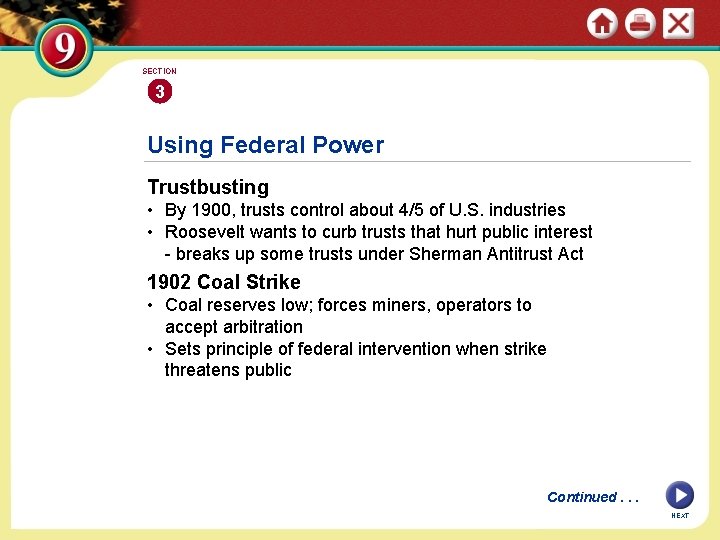 9

SECTION
3

Using Federal Power

Trustbusting
• By 1900, trusts control about 4/5 of U.S. industries
• Roosevelt wants to curb trusts that hurt public interest
- breaks up some trusts under Sherman Antitrust Act

1902 Coal Strike
• Coal reserves low; forces miners, operators to accept arbitration
• Sets principle of federal intervention when strike threatens public

Continued . . .

NEXT